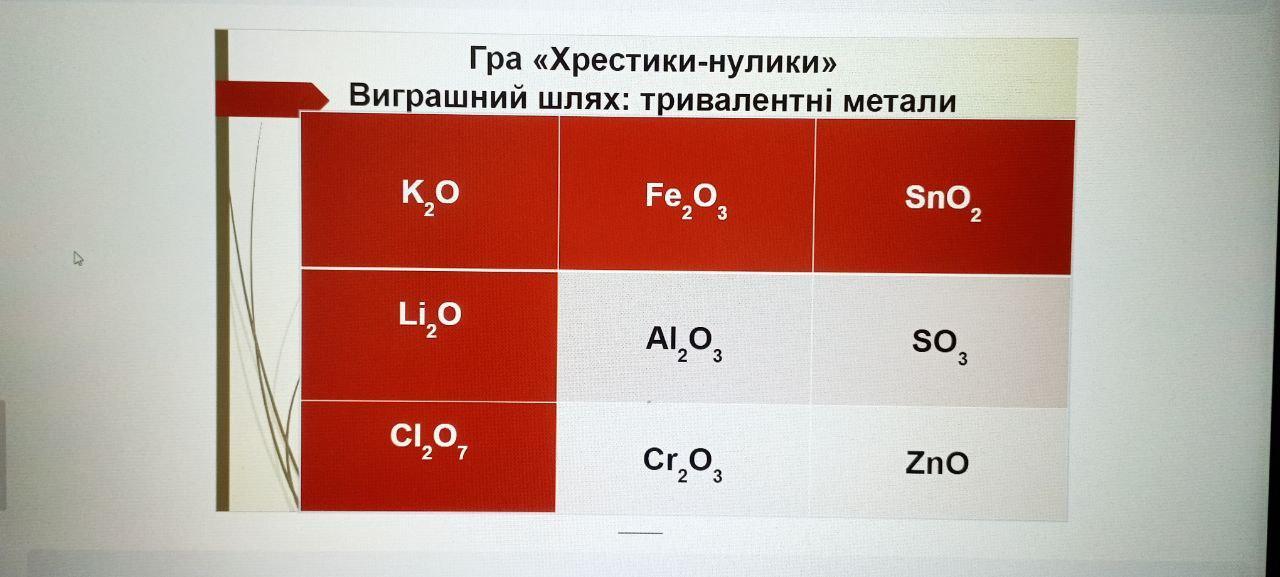 Гра «Хрестики-нулики»
Виграшний шлях: тривалентні метали

| $K_2O$ | $Fe_2O_3$ | $SnO_2$ |
|---|---|---|
| $Li_2O$ | $Al_2O_3$ | $SO_3$ |
| $Cl_2O_7$ | $Cr_2O_3$ | $ZnO$ |